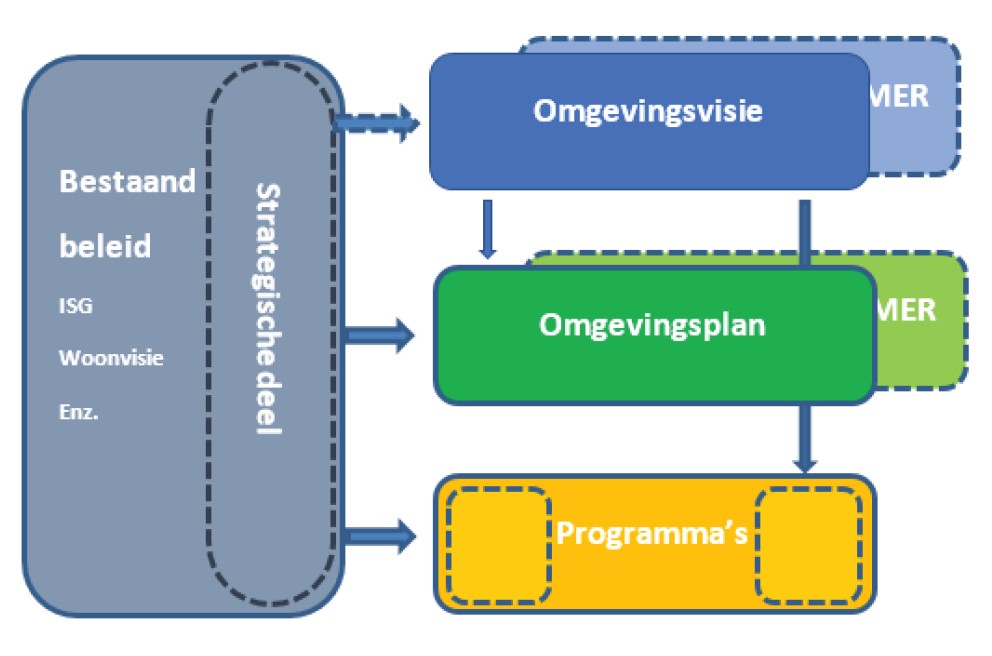 Bestaand beleid

ISG

Woonvisie

Enz.

Strategische deel

Omgevingsvisie

MER

Omgevingsplan

MER

Programma's